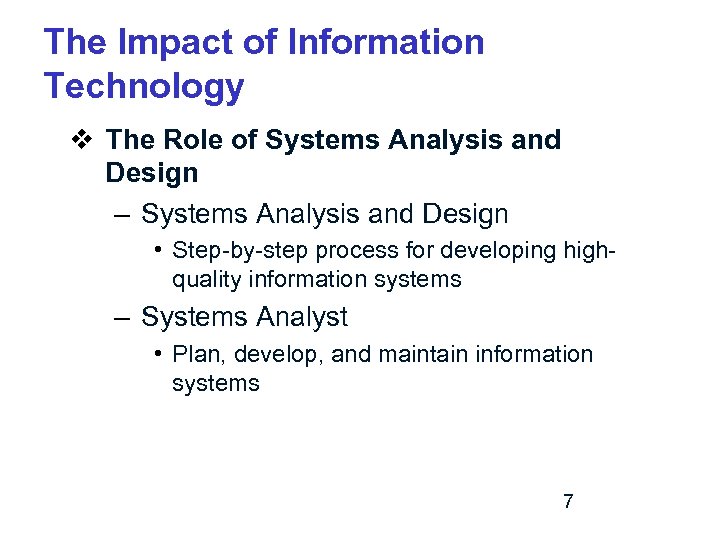 The Impact of Information Technology

❖ The Role of Systems Analysis and Design

– Systems Analysis and Design

• Step-by-step process for developing high-quality information systems

– Systems Analyst

• Plan, develop, and maintain information systems

7